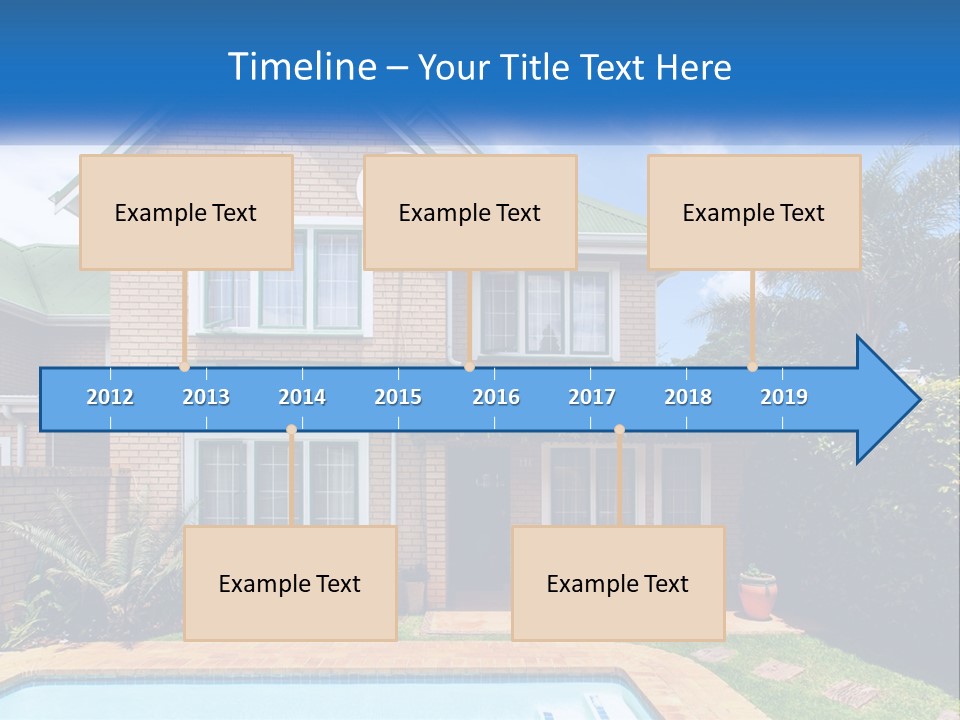 Timeline – Your Title Text Here

Example Text

Example Text

Example Text

2012 2013 2014 2015 2016 2017 2018 2019

Example Text

Example Text